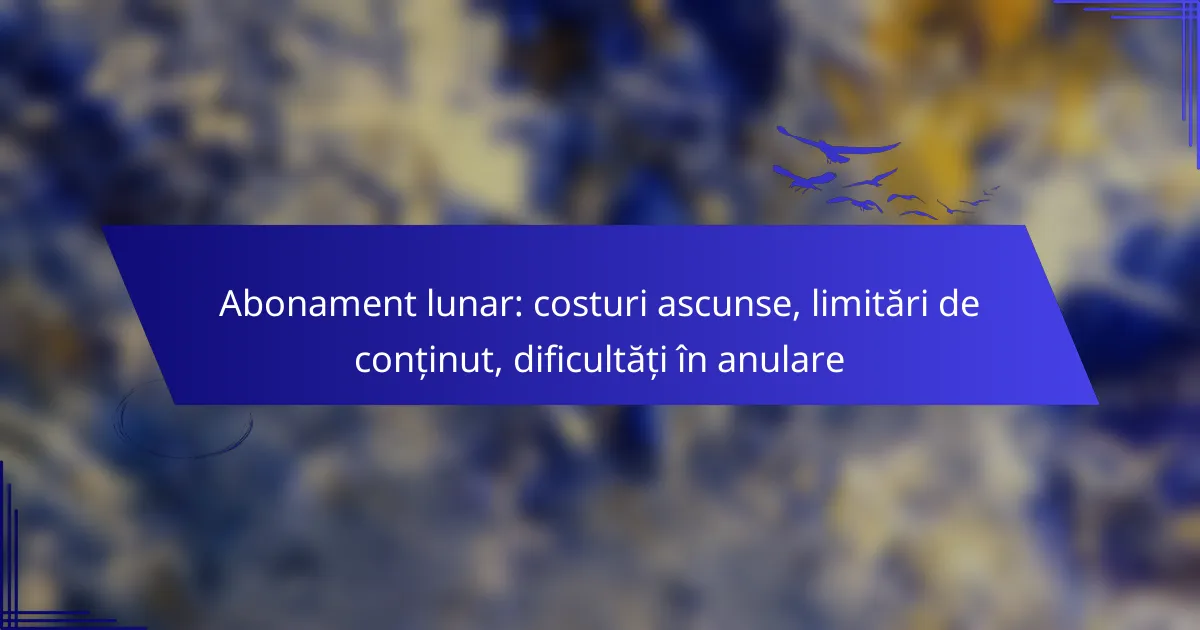 Abonament lunar: costuri ascunse, limitări de conținut, dificultăți în anulare